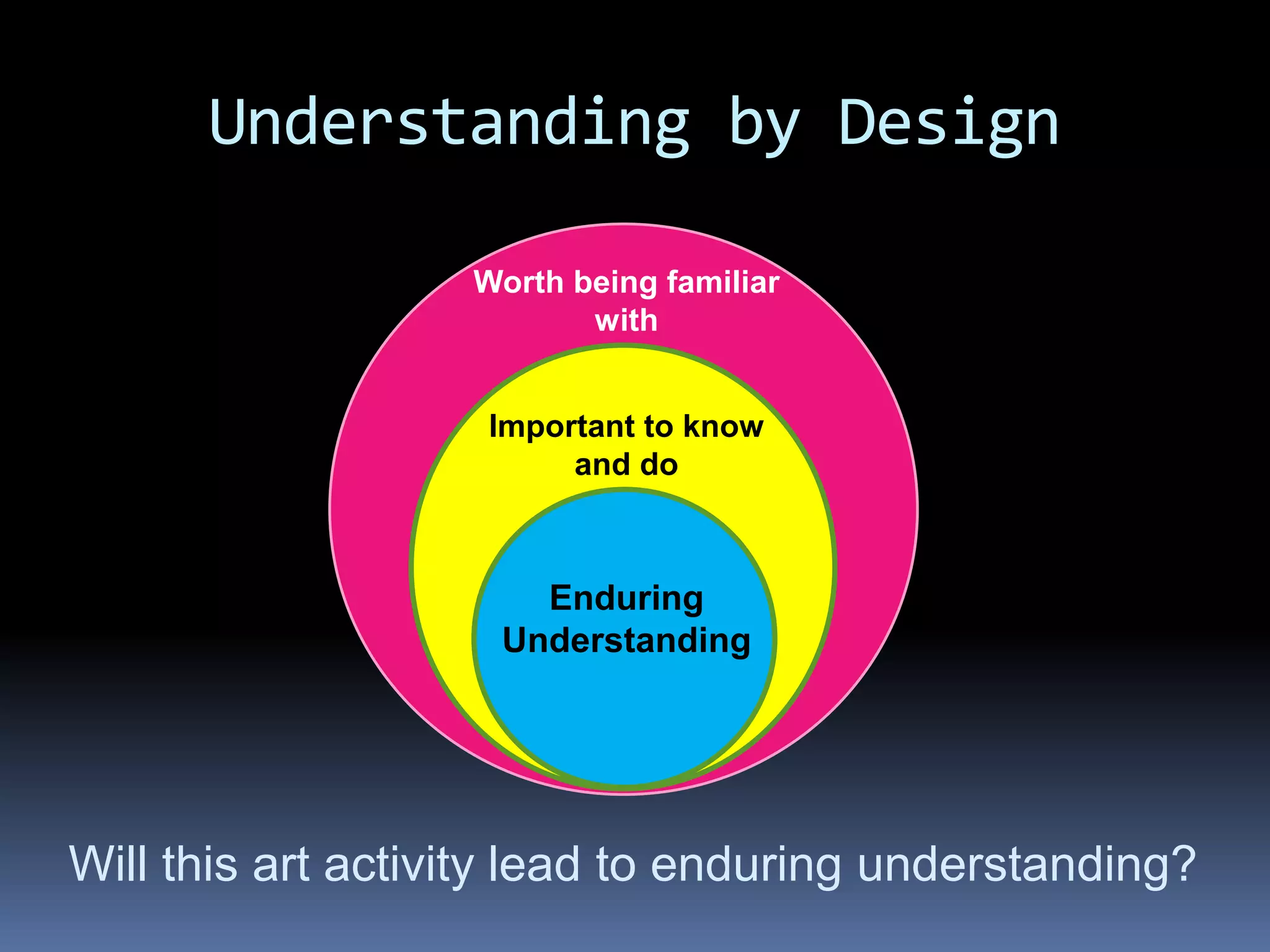 Understanding by Design

Worth being familiar with

Important to know and do

Enduring Understanding

Will this art activity lead to enduring understanding?